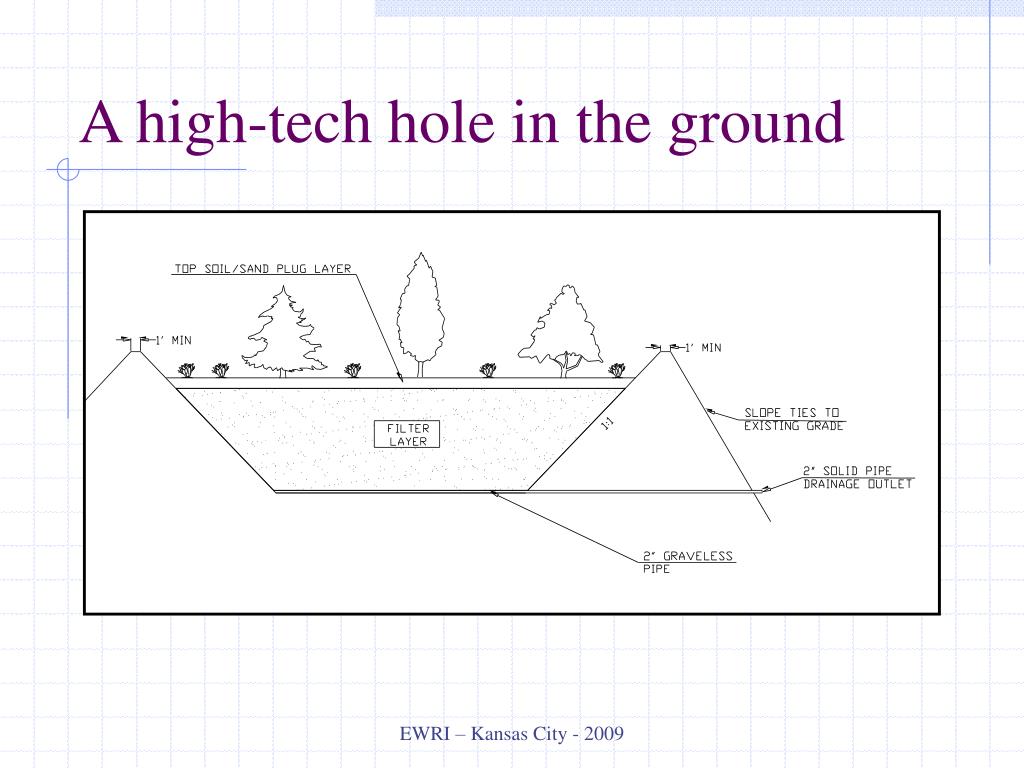 A high-tech hole in the ground

TOP SOIL/SAND PLUG LAYER

1' MIN

1' MIN

FILTER LAYER

1:1

SLOPE TIES TO EXISTING GRADE

2" SOLID PIPE DRAINAGE OUTLET

2" GRAVELESS PIPE

EWRI – Kansas City - 2009